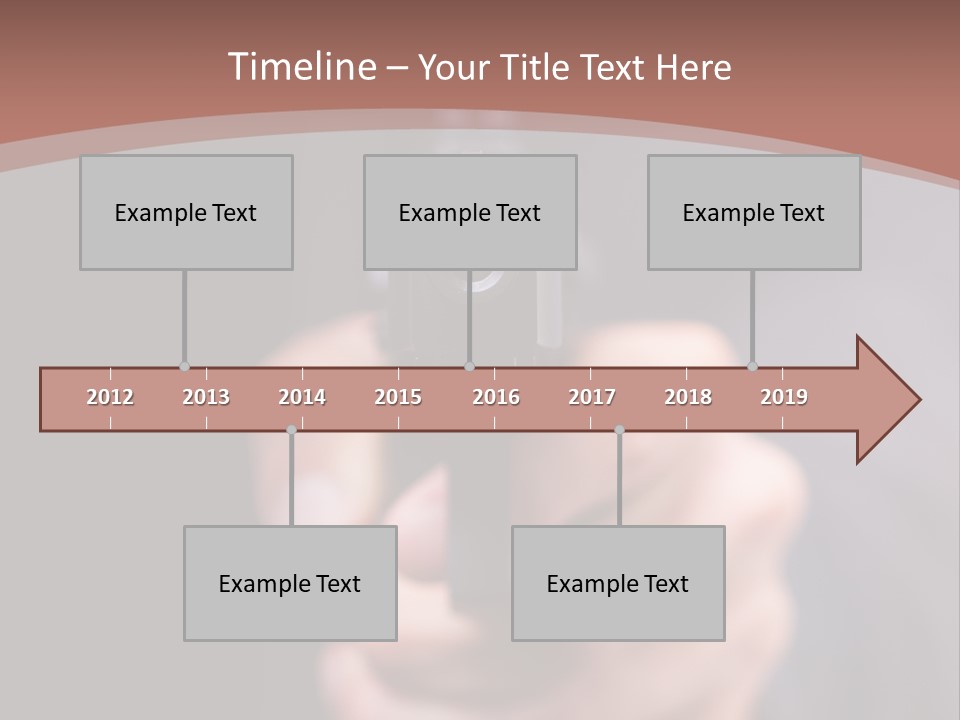 Timeline – Your Title Text Here

Example Text

Example Text

Example Text

2012 2013 2014 2015 2016 2017 2018 2019

Example Text

Example Text